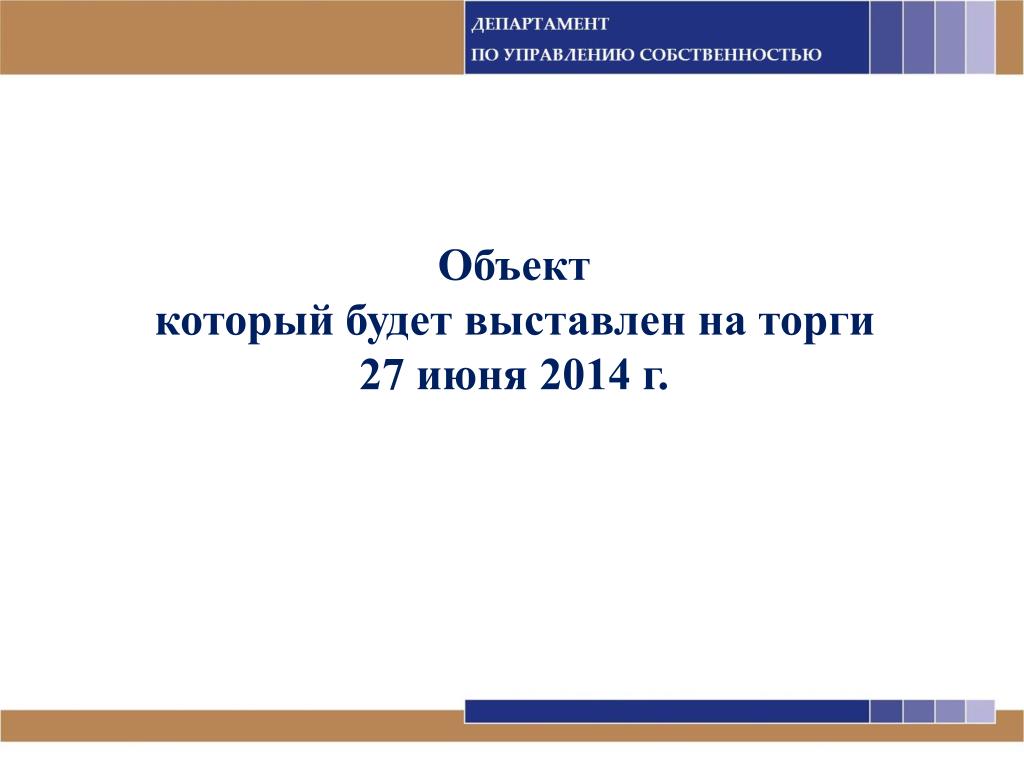 ДЕПАРТАМЕНТ
ПО УПРАВЛЕНИЮ СОБСТВЕННОСТЬЮ

Объект
который будет выставлен на торги
27 июня 2014 г.